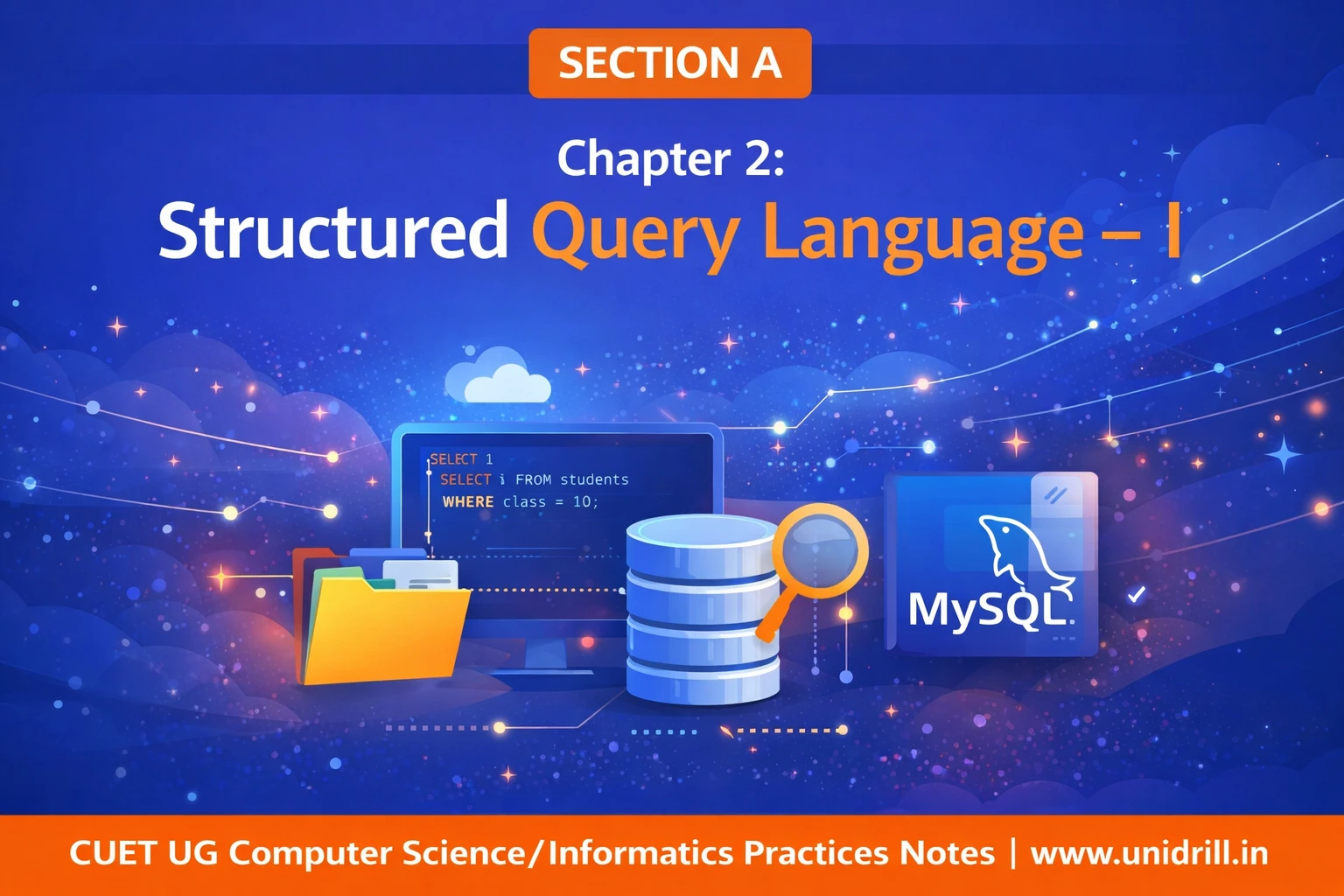 SECTION A

Chapter 2:

Structured Query Language – I

SELECT 1
SELECT i FROM students
WHERE class = 10;

MySQL

CUET UG Computer Science/Informatics Practices Notes | www.unidrill.in